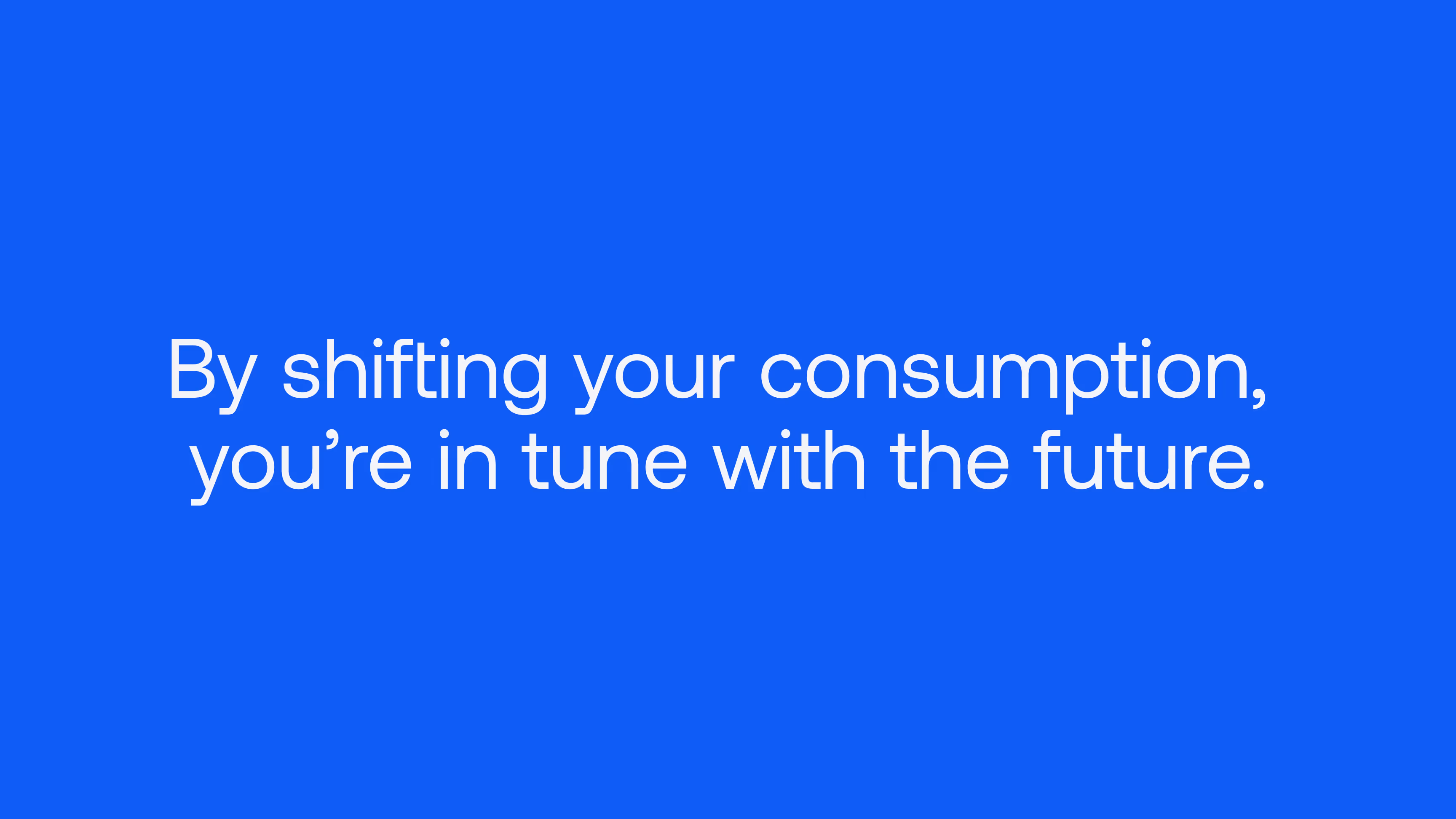 By shifting your consumption, you’re in tune with the future.